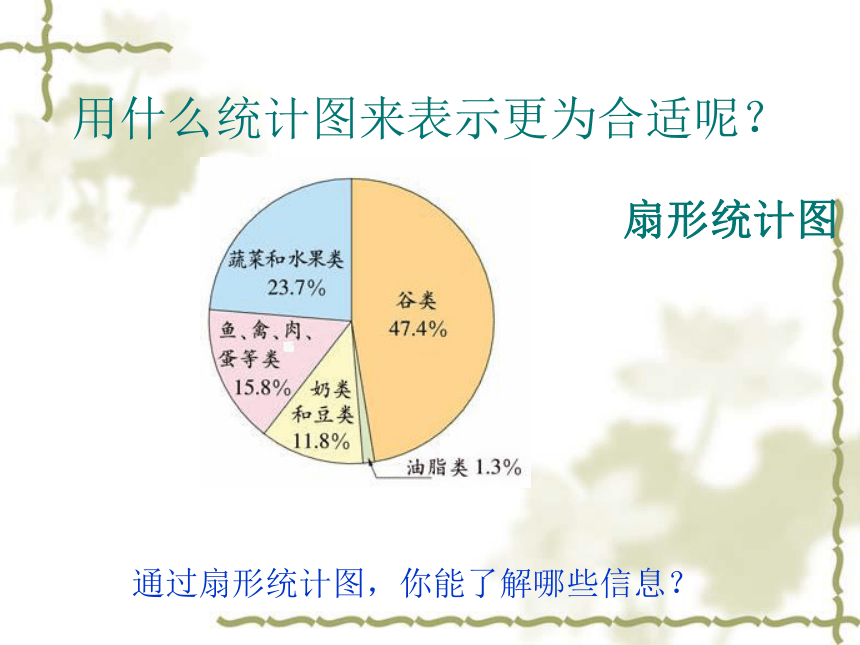 用什么统计图来表示更为合适呢？

扇形统计图

蔬菜和水果类
23.7%

谷类
47.4%

鱼、禽、肉、蛋等类
15.8%

奶类和豆类
11.8%

油脂类 1.3%

通过扇形统计图，你能了解哪些信息？